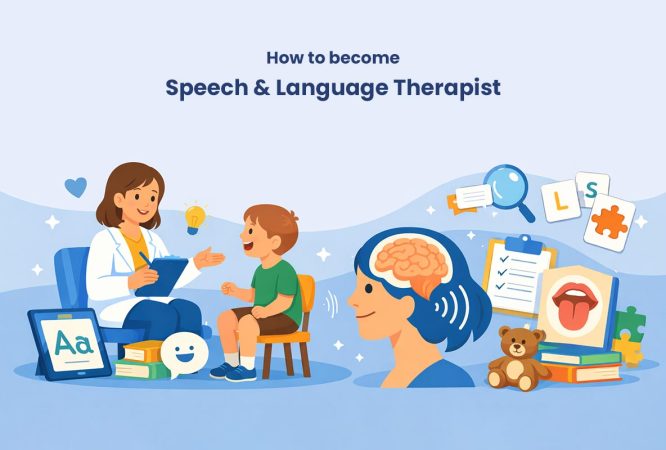 How to become

Speech & Language Therapist

Aa

L S